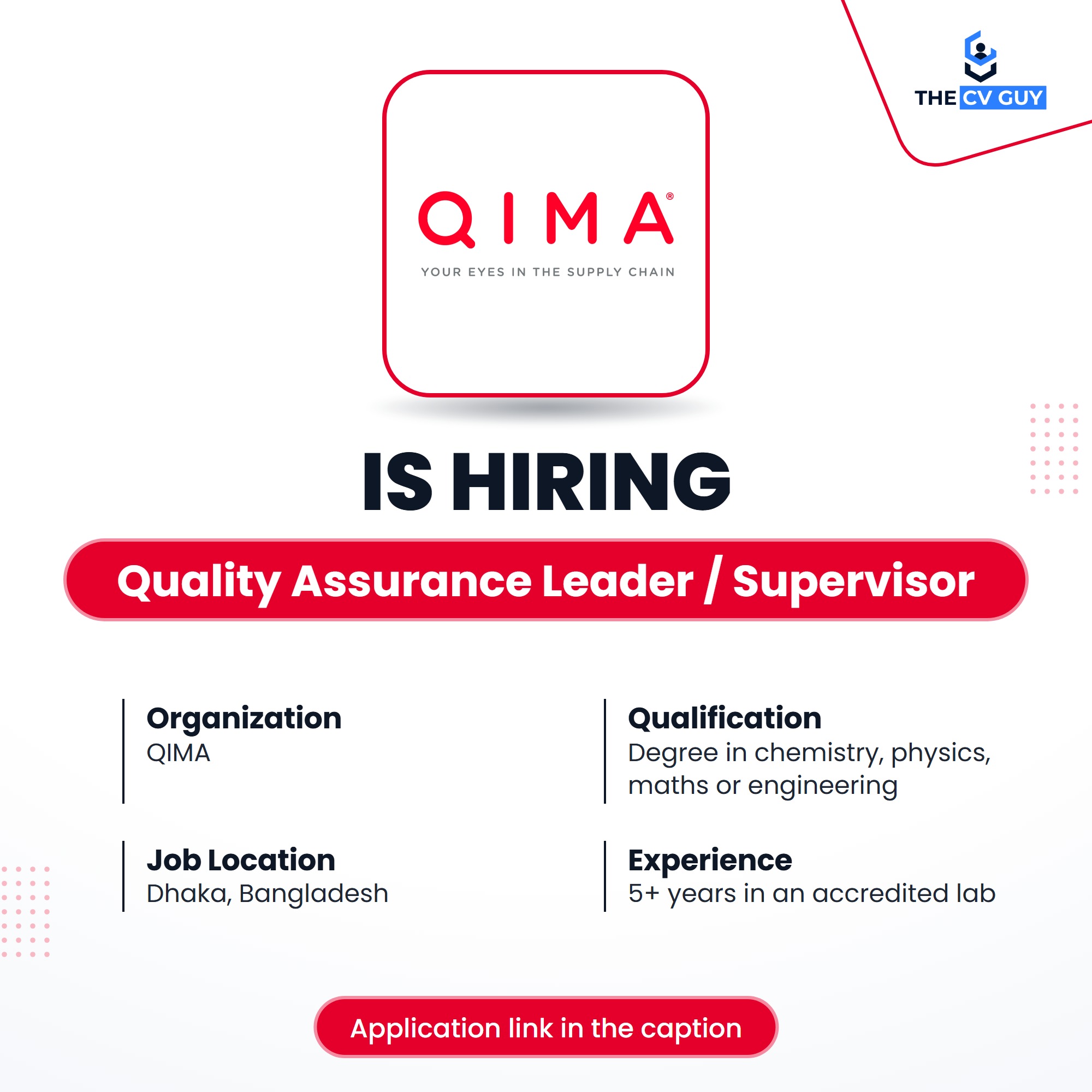 THE CV GUY

QIMA®

YOUR EYES IN THE SUPPLY CHAIN

IS HIRING

Quality Assurance Leader / Supervisor

Organization
QIMA

Job Location
Dhaka, Bangladesh

Qualification
Degree in chemistry, physics, maths or engineering

Experience
5+ years in an accredited lab

Application link in the caption